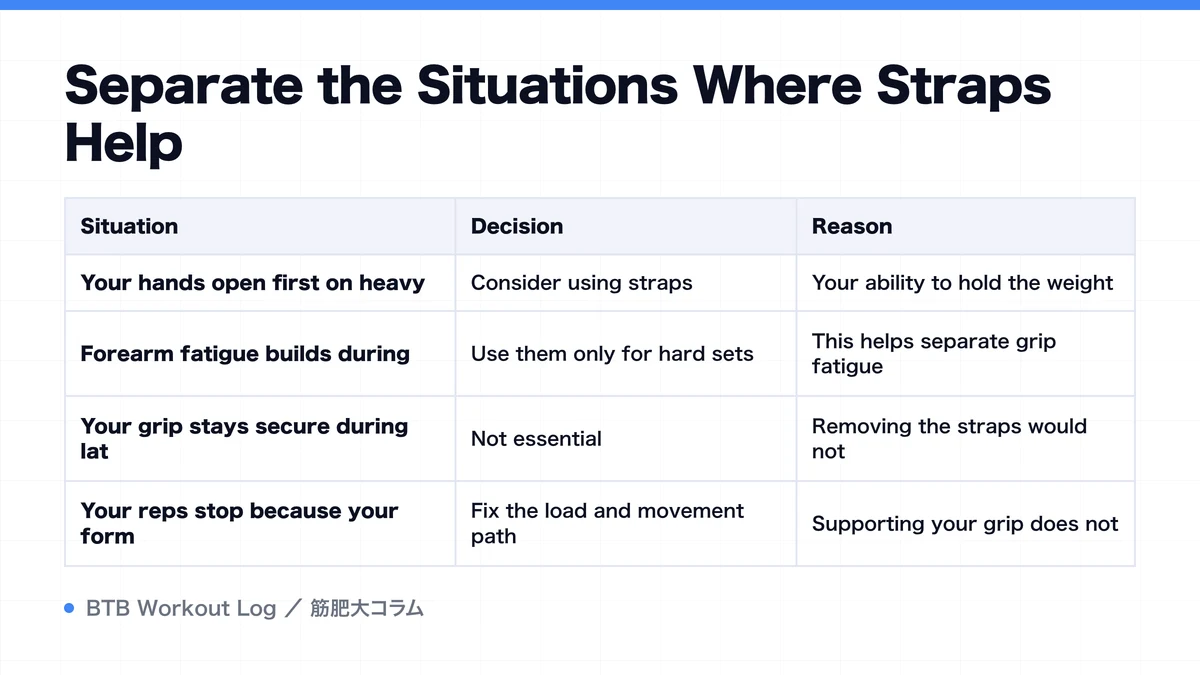 Separate the Situations Where Straps Help

| Situation | Decision | Reason |
|---|---|---|
| Your hands open first on heavy | Consider using straps | Your ability to hold the weight |
| Forearm fatigue builds during | Use them only for hard sets | This helps separate grip fatigue |
| Your grip stays secure during lat | Not essential | Removing the straps would not |
| Your reps stop because your form | Fix the load and movement path | Supporting your grip does not |

BTB Workout Log ／ 筋肥大コラム